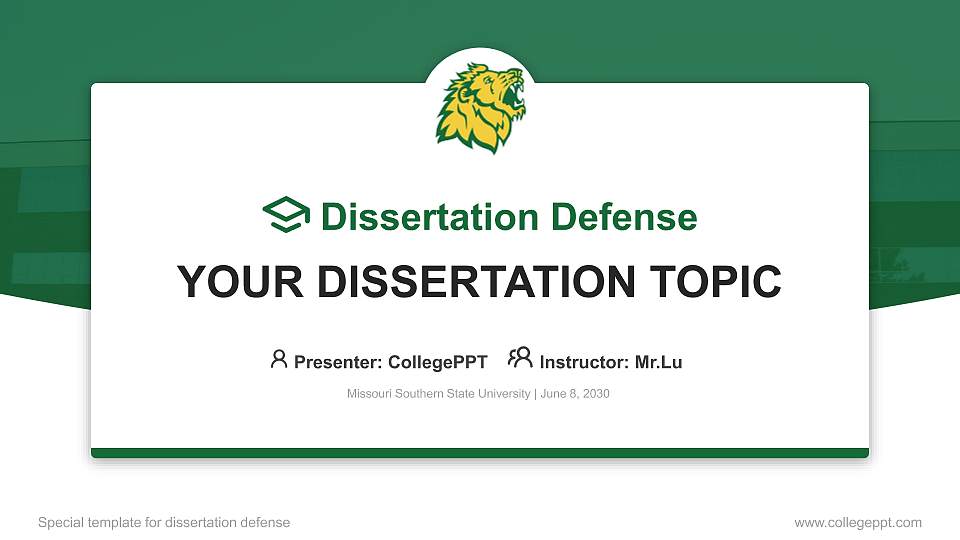 Dissertation Defense

YOUR DISSERTATION TOPIC

Presenter: CollegePPT Instructor: Mr.Lu

Missouri Southern State University | June 8, 2030

Special template for dissertation defense

www.collegeppt.com